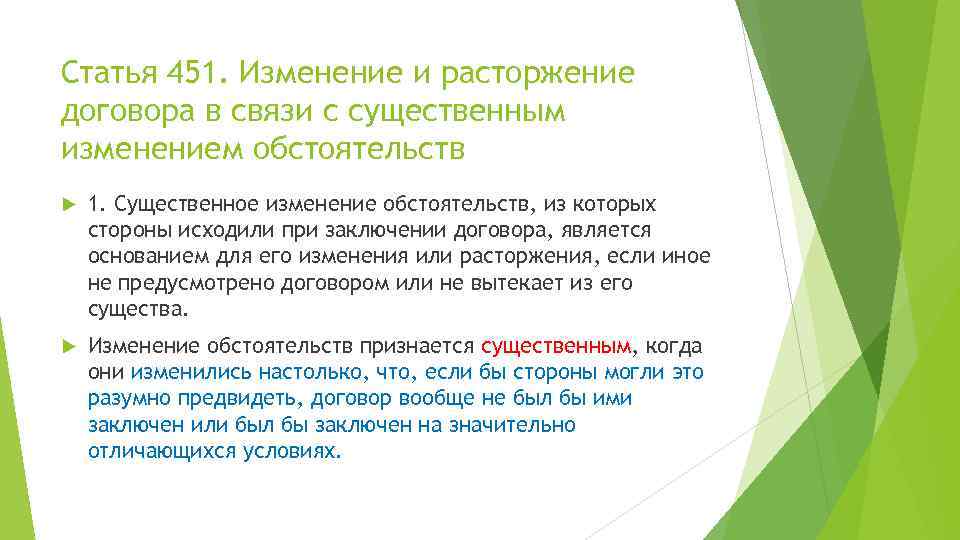 Статья 451. Изменение и расторжение договора в связи с существенным изменением обстоятельств

1. Существенное изменение обстоятельств, из которых стороны исходили при заключении договора, является основанием для его изменения или расторжения, если иное не предусмотрено договором или не вытекает из его существа.

Изменение обстоятельств признается существенным, когда они изменились настолько, что, если бы стороны могли это разумно предвидеть, договор вообще не был бы ими заключен или был бы заключен на значительно отличающихся условиях.